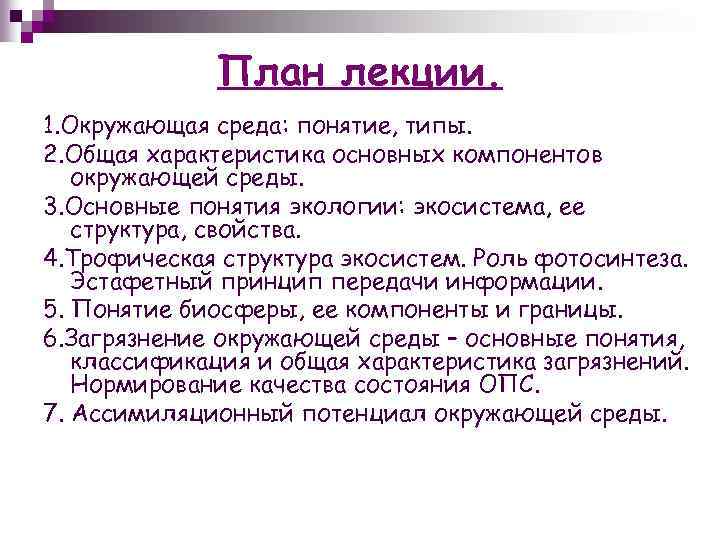 План лекции.

1.Окружающая среда: понятие, типы.

2.Общая характеристика основных компонентов окружающей среды.

3.Основные понятия экологии: экосистема, ее структура, свойства.

4.Трофическая структура экосистем. Роль фотосинтеза. Эстафетный принцип передачи информации.

5. Понятие биосферы, ее компоненты и границы.

6.Загрязнение окружающей среды – основные понятия, классификация и общая характеристика загрязнений. Нормирование качества состояния ОПС.

7. Ассимиляционный потенциал окружающей среды.